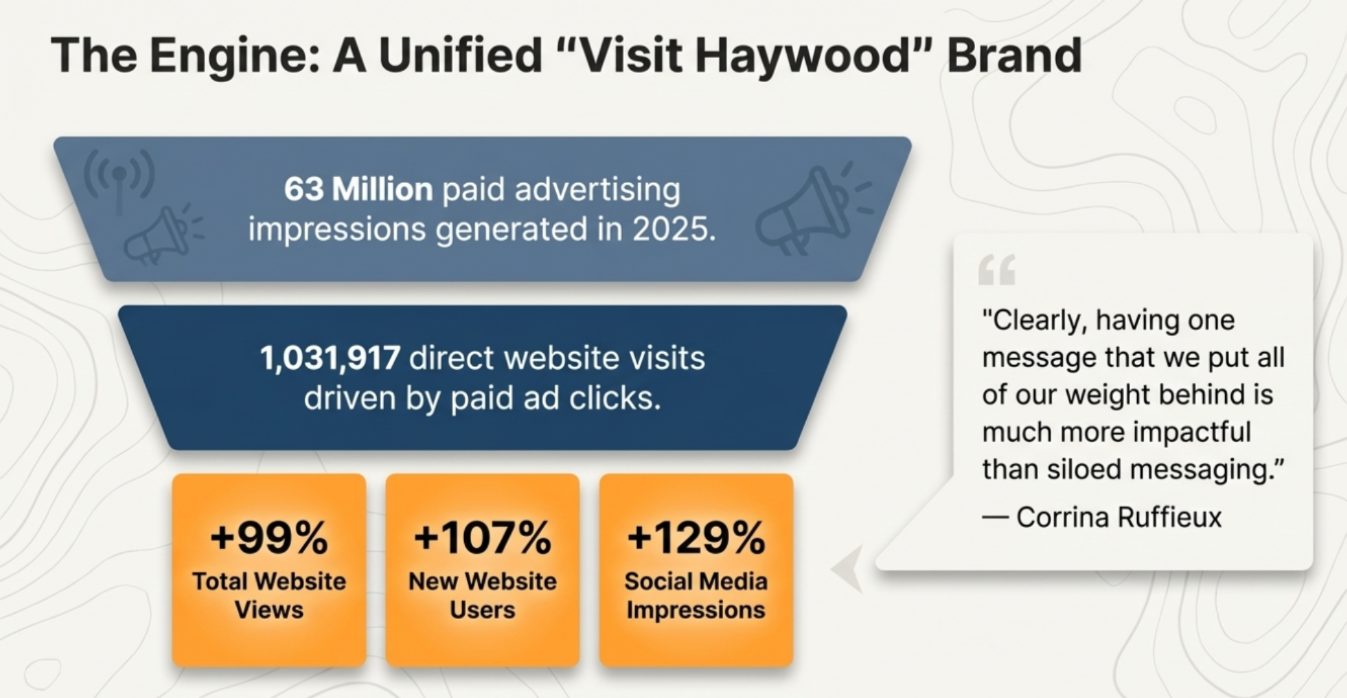 The Engine: A Unified “Visit Haywood” Brand

63 Million paid advertising impressions generated in 2025.

1,031,917 direct website visits driven by paid ad clicks.

+99%
Total Website Views

+107%
New Website Users

+129%
Social Media Impressions

"Clearly, having one message that we put all of our weight behind is much more impactful than siloed messaging.”
— Corrina Ruffieux